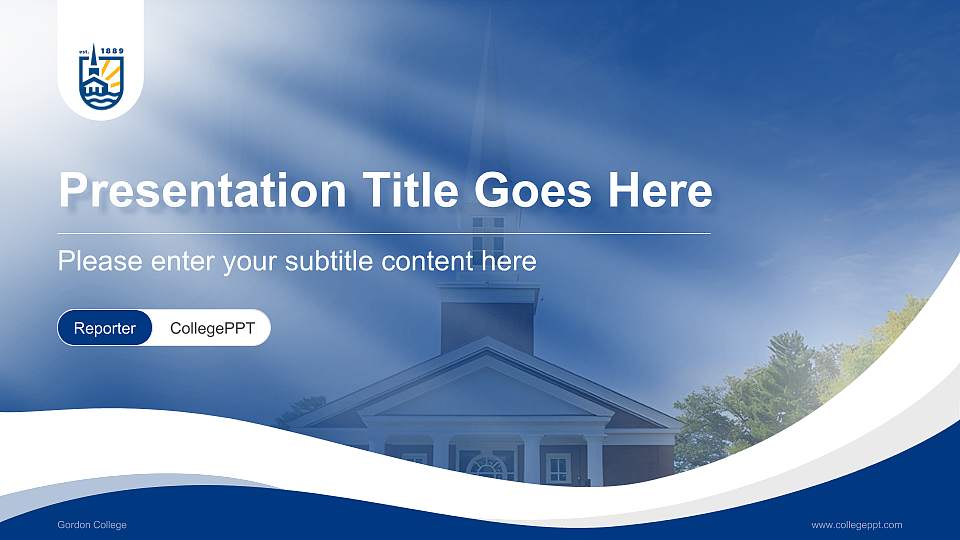 est. 1889

Presentation Title Goes Here

Please enter your subtitle content here

Reporter CollegePPT

Gordon College

www.collegeppt.com